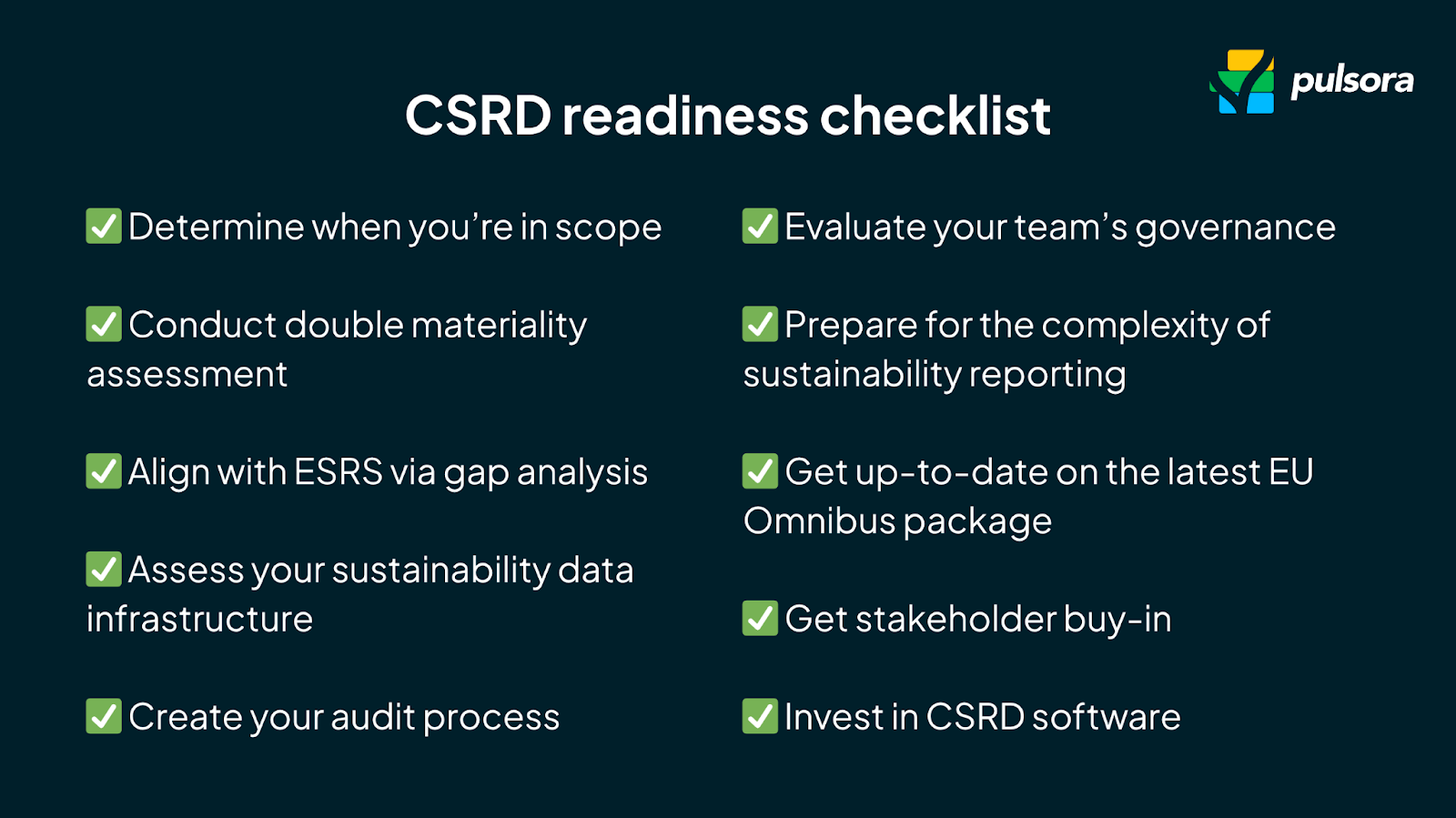 pulsora

CSRD readiness checklist

✅ Determine when you're in scope

✅ Conduct double materiality assessment

✅ Align with ESRS via gap analysis

✅ Assess your sustainability data infrastructure

✅ Create your audit process

✅ Evaluate your team's governance

✅ Prepare for the complexity of sustainability reporting

✅ Get up-to-date on the latest EU Omnibus package

✅ Get stakeholder buy-in

✅ Invest in CSRD software